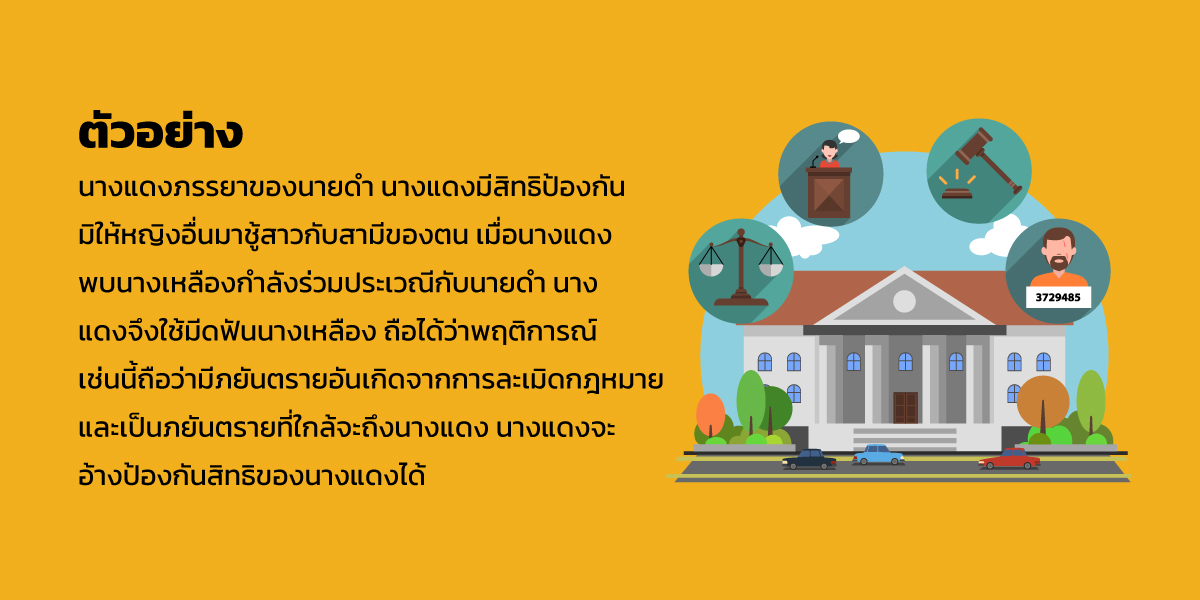 ตัวอย่าง

นางแดงภรรยาของนายดำ นางแดงมีสิทธิป้องกันมิให้หญิงอื่นมาชู้สาวกับสามีของตน เมื่อนางแดงพบนางเหลืองกำลังร่วมประเวณีกับนายดำ นางแดงจึงใช้มีดฟันนางเหลือง ถือได้ว่าพฤติการณ์เช่นนี้ถือว่ามีภยันตรายอันเกิดจากการละเมิดกฎหมายและเป็นภยันตรายที่ใกล้จะถึงนางแดง นางแดงจะอ้างป้องกันสิทธิของนางแดงได้

3729485